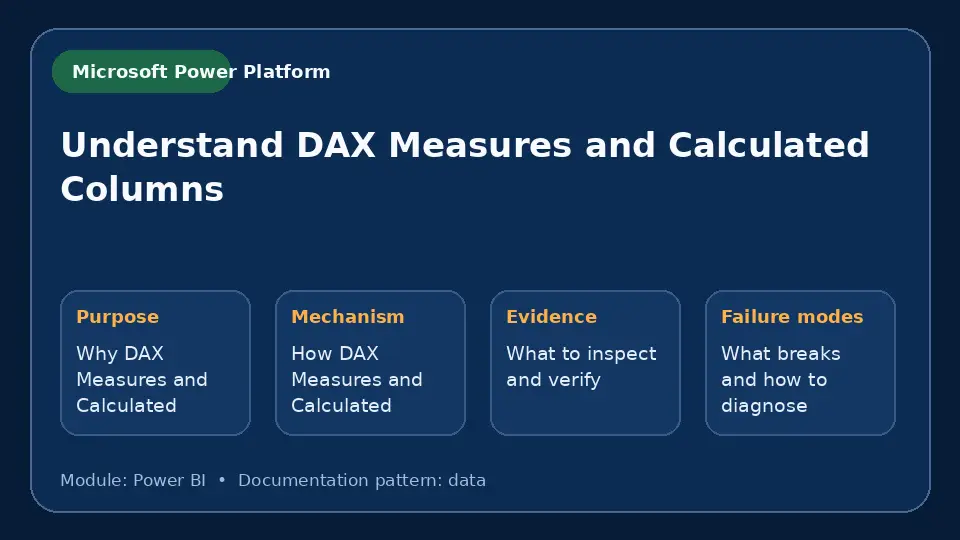 Microsoft Power Platform

Understand DAX Measures and Calculated Columns

Purpose
Why DAX Measures and Calculated

Mechanism
How DAX Measures and Calculated

Evidence
What to inspect and verify

Failure modes
What breaks and how to diagnose

Module: Power BI • Documentation pattern: data